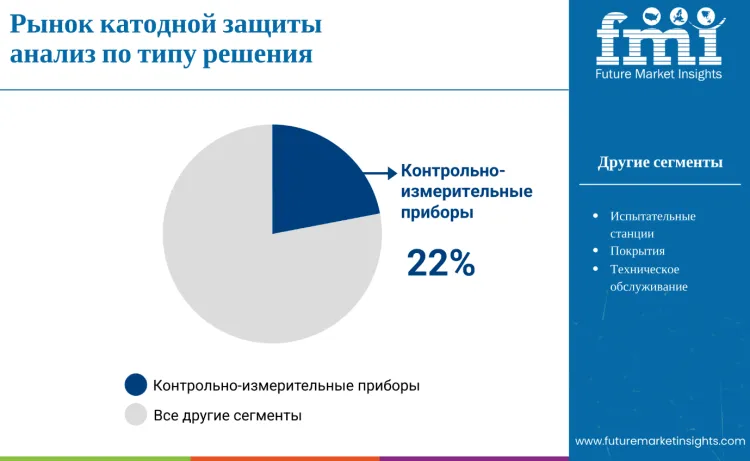 Рынок катодной защиты анализ по типу решения

fmi
Future Market Insights

Контрольно-измерительные приборы

22%

Контрольно-измерительные приборы

Все другие сегменты

Другие сегменты

- Испытательные станции
- Покрытия
- Техническое обслуживание

www.futuremarketinsights.com